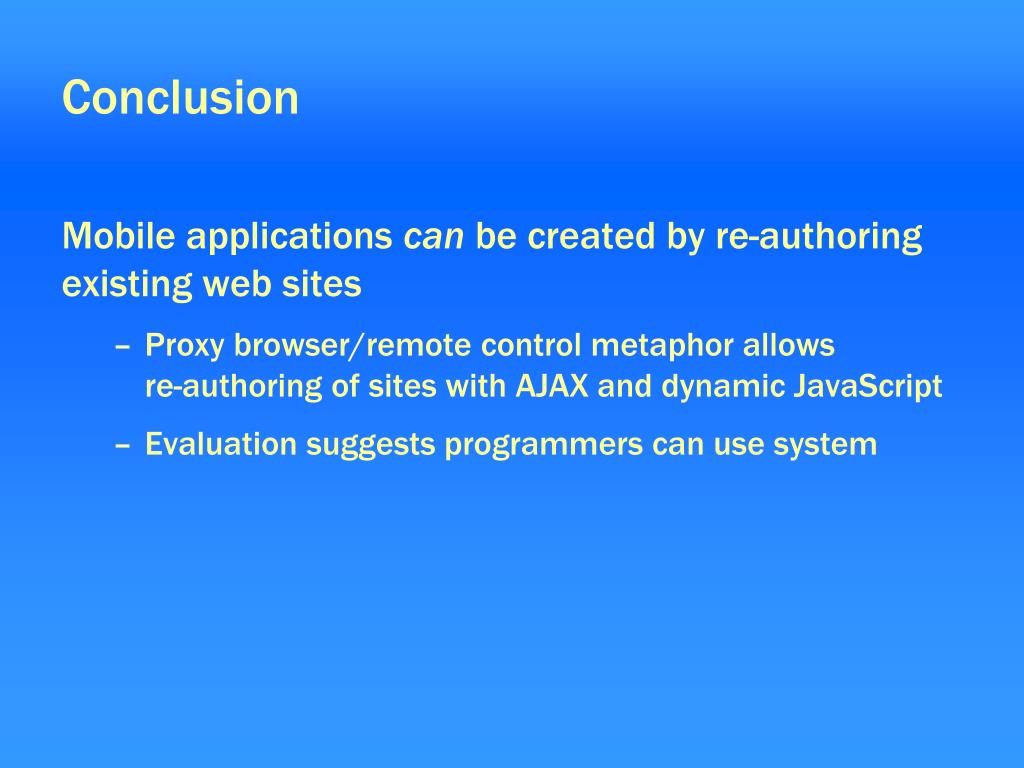 Conclusion

Mobile applications can be created by re-authoring existing web sites

– Proxy browser/remote control metaphor allows re-authoring of sites with AJAX and dynamic JavaScript

– Evaluation suggests programmers can use system